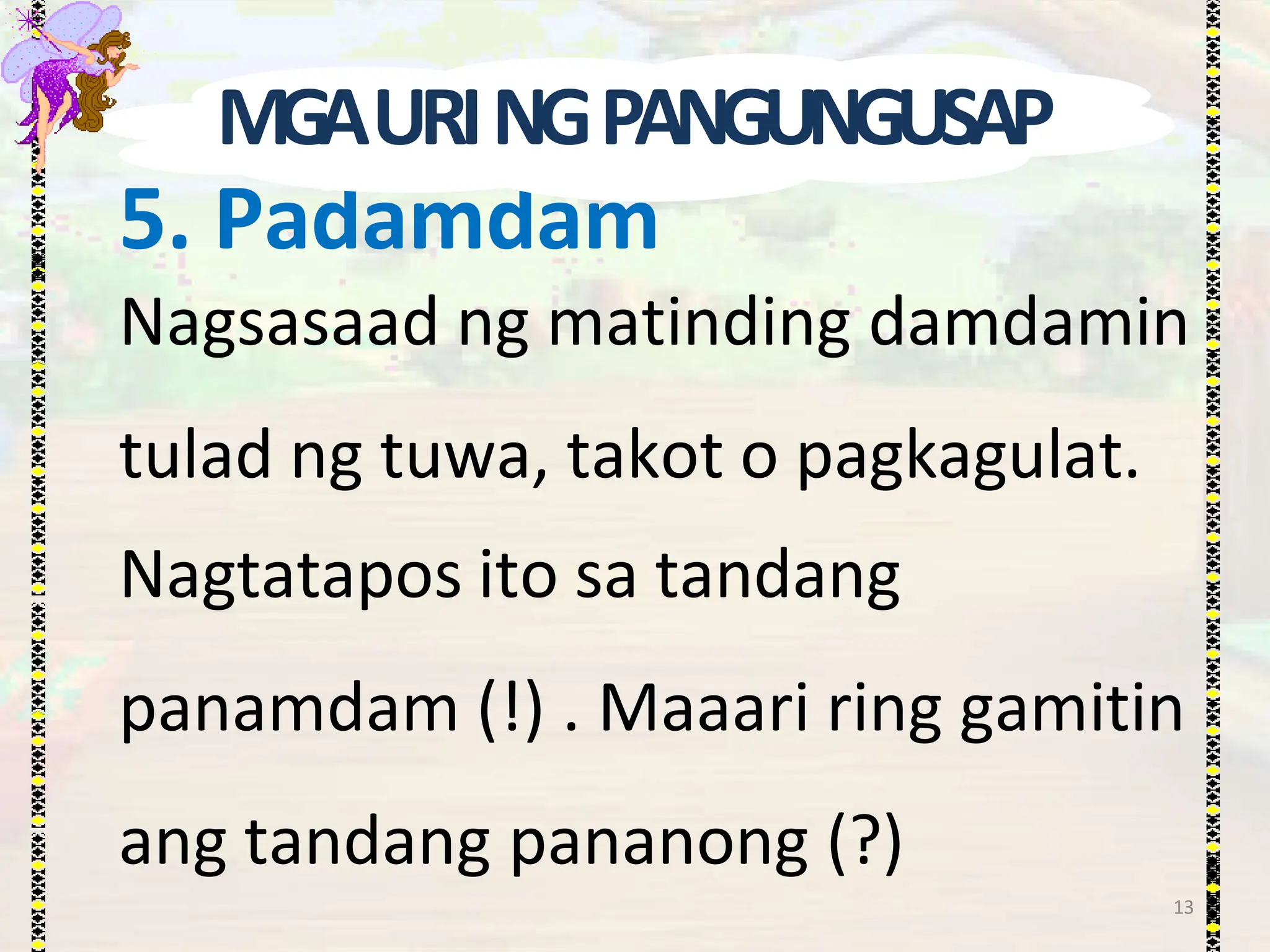 MGA URI NG PANGUNGUSAP

5. Padamdam

Nagsasaad ng matinding damdamin tulad ng tuwa, takot o pagkagulat. Nagtatapos ito sa tandang panamdam (!) . Maaari ring gamitin ang tandang pananong (?)

13